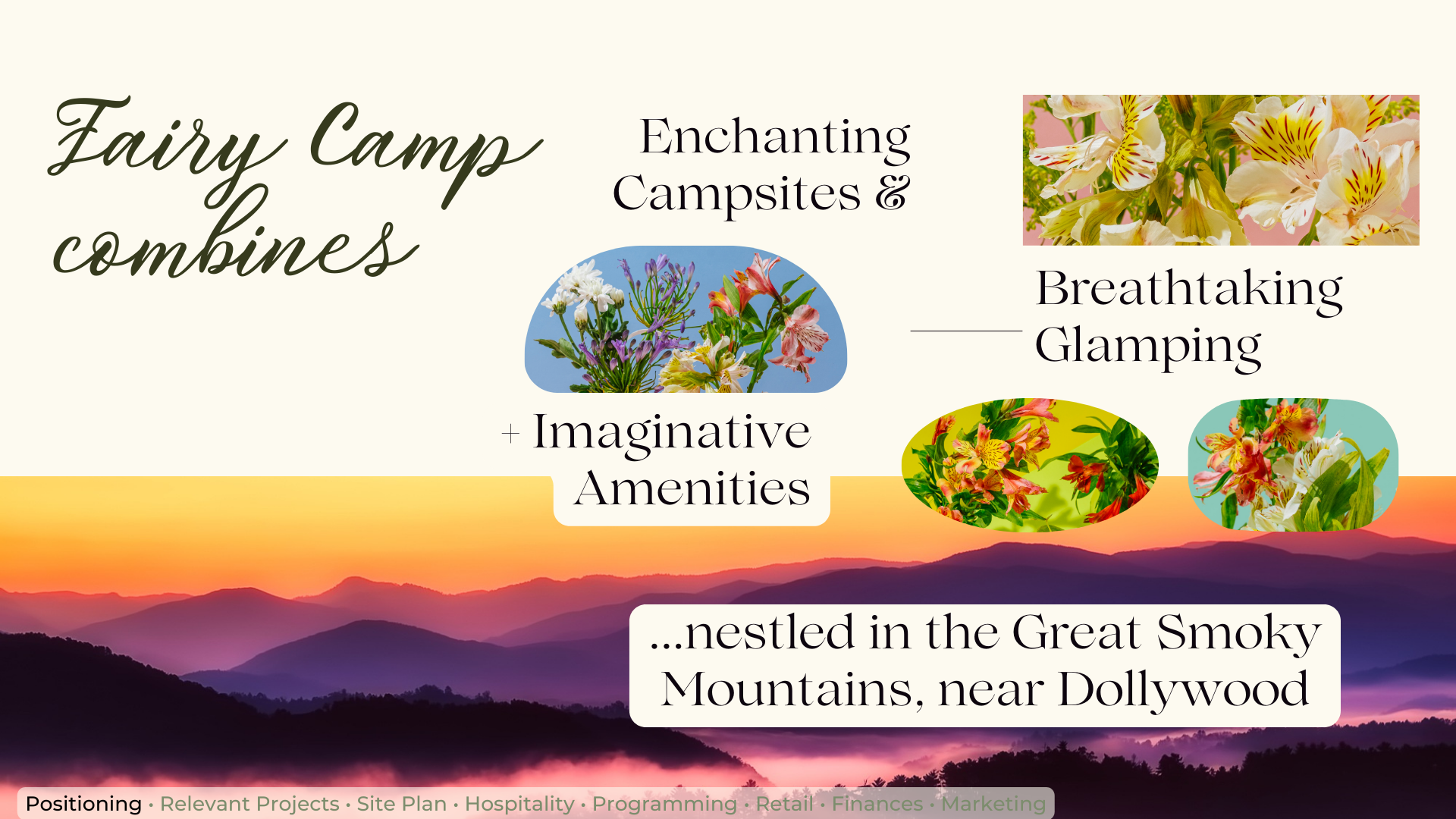 Fairy Camp combines

Enchanting Campsites &

Breathtaking Glamping

+ Imaginative Amenities

...nestled in the Great Smoky Mountains, near Dollywood

Positioning · Relevant Projects · Site Plan · Hospitality · Programming · Retail · Finances · Marketing